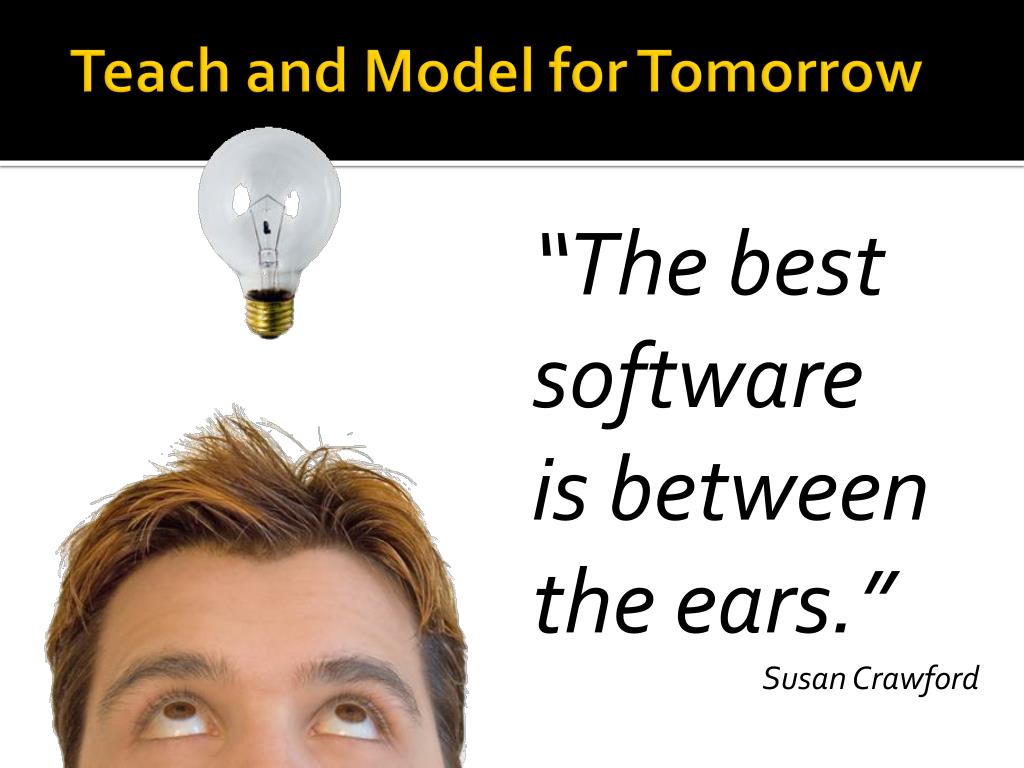 Teach and Model for Tomorrow

"The best software is between the ears."

Susan Crawford